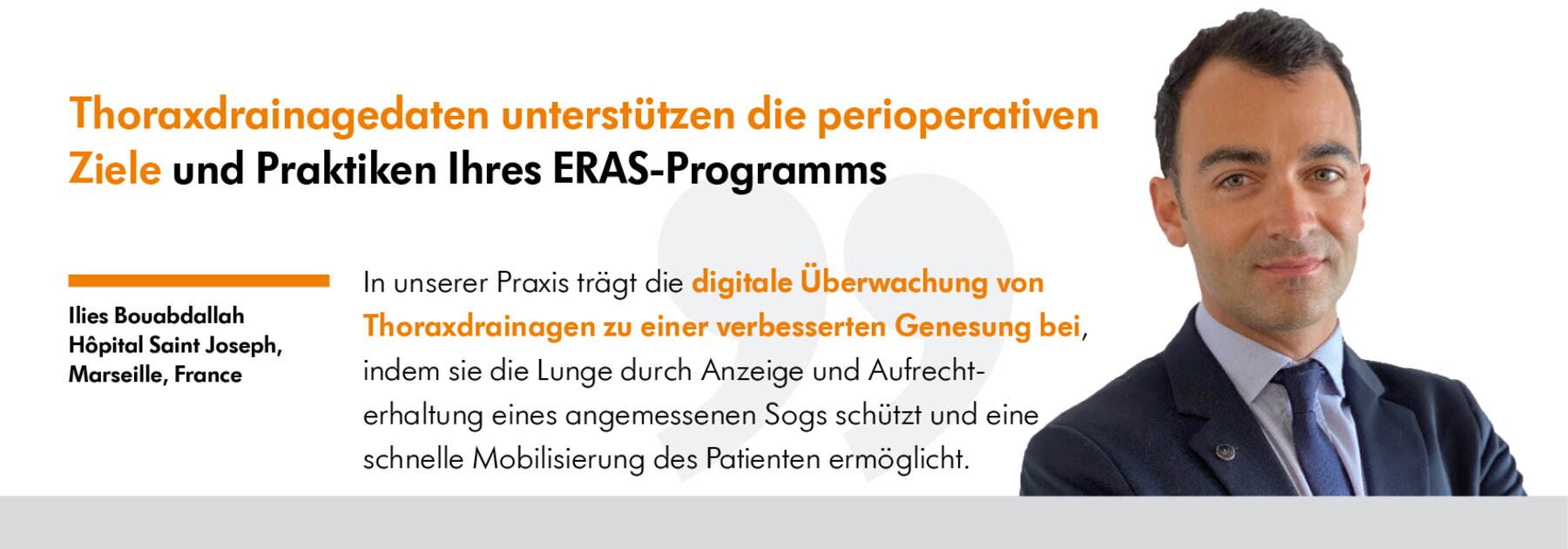 Thoraxdrainagedaten unterstützen die perioperativen Ziele und Praktiken Ihres ERAS-Programms

Ilies Bouabdallah
Hôpital Saint Joseph, Marseille, France

In unserer Praxis trägt die digitale Überwachung von Thoraxdrainagen zu einer verbesserten Genesung bei, indem sie die Lunge durch Anzeige und Aufrechterhaltung eines angemessenen Sogs schützt und eine schnelle Mobilisierung des Patienten ermöglicht.